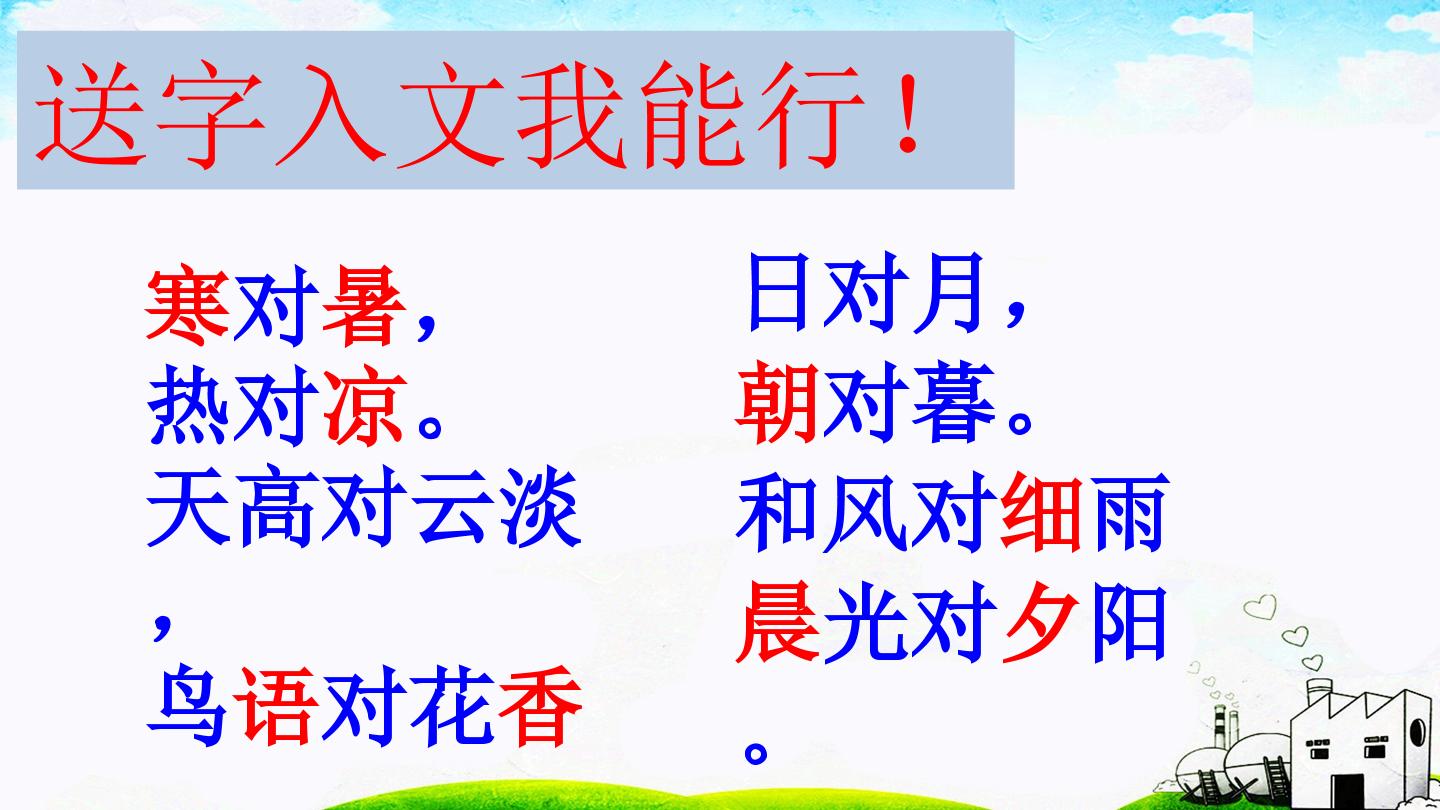 送字入文我能行！

寒对暑，
热对凉。
天高对云淡，
鸟语对花香

日对月，
朝对暮。
和风对细雨
晨光对夕阳。